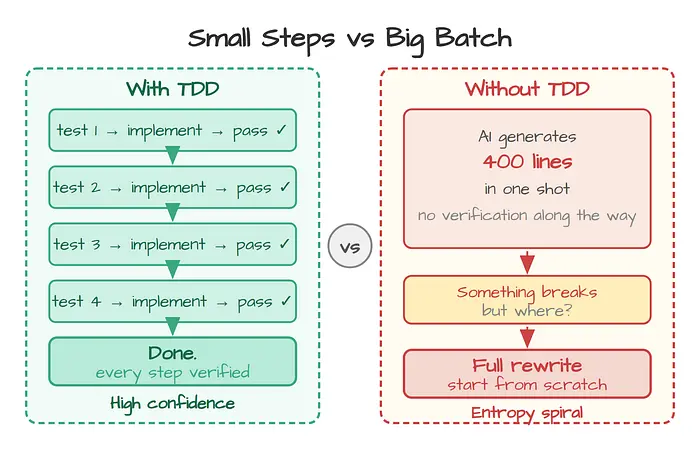 Small Steps vs Big Batch

With TDD

test 1 → implement → pass ✓

test 2 → implement → pass ✓

test 3 → implement → pass ✓

test 4 → implement → pass ✓

Done.
every step verified

High confidence

vs

Without TDD

AI generates
400 lines
in one shot
no verification along the way

Something breaks
but where?

Full rewrite
start from scratch

Entropy spiral